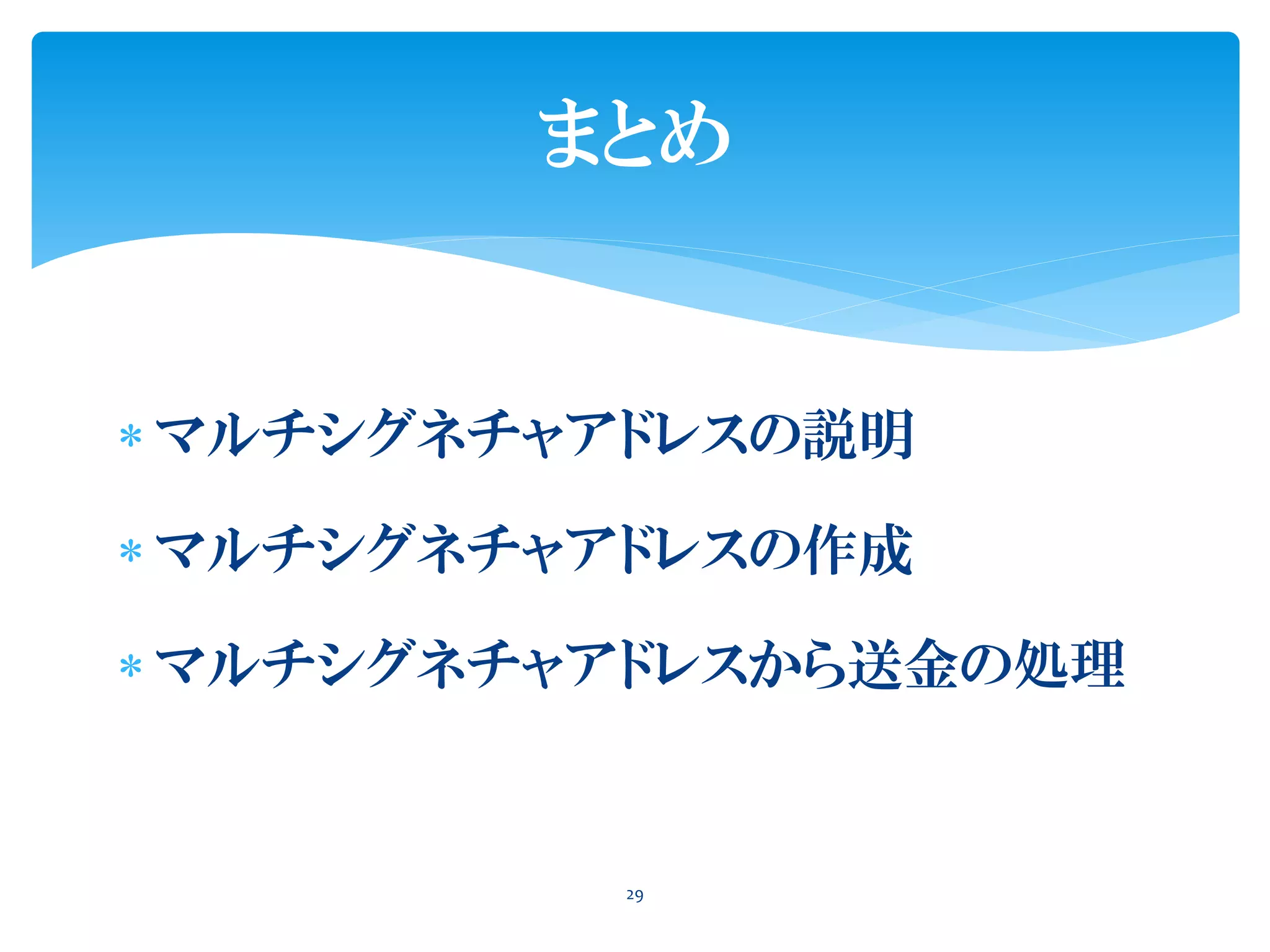 まとめ

* マルチシグネチャアドレスの説明
* マルチシグネチャアドレスの作成
* マルチシグネチャアドレスから送金の処理

29